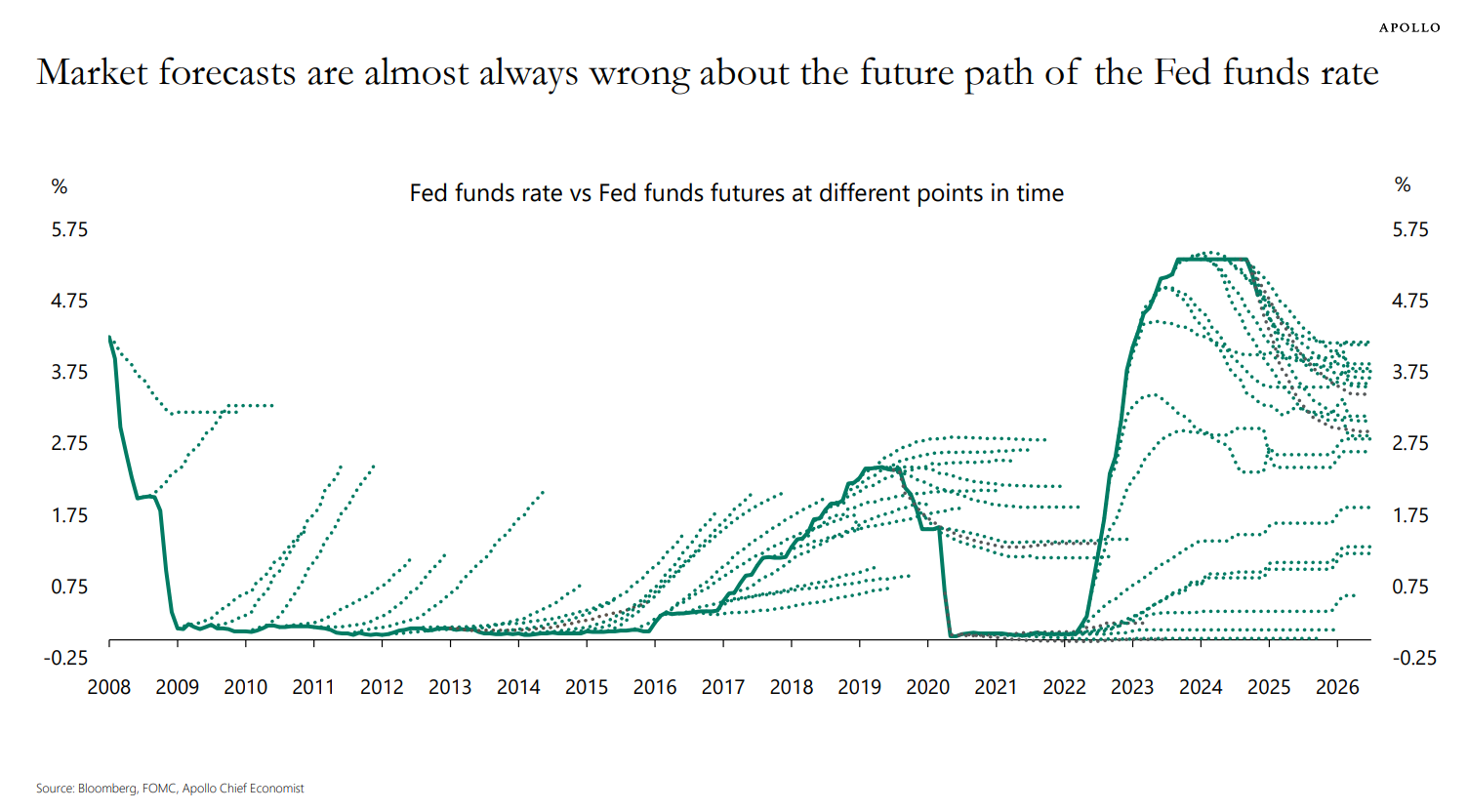 APOLLO

Market forecasts are almost always wrong about the future path of the Fed funds rate

Fed funds rate vs Fed funds futures at different points in time

%

5.75
4.75
3.75
2.75
1.75
0.75
-0.25

%

5.75
4.75
3.75
2.75
1.75
0.75
-0.25

2008 2009 2010 2011 2012 2013 2014 2015 2016 2017 2018 2019 2020 2021 2022 2023 2024 2025 2026

Source: Bloomberg, FOMC, Apollo Chief Economist